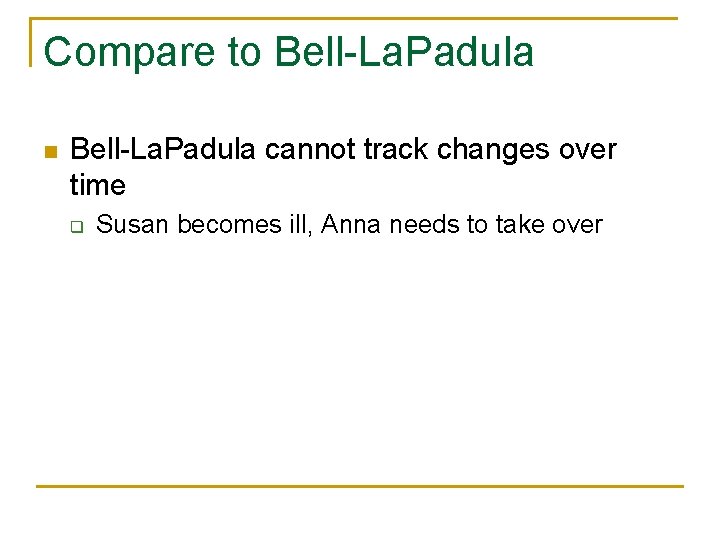 Compare to Bell-LaPadula

Bell-LaPadula cannot track changes over time

Susan becomes ill, Anna needs to take over